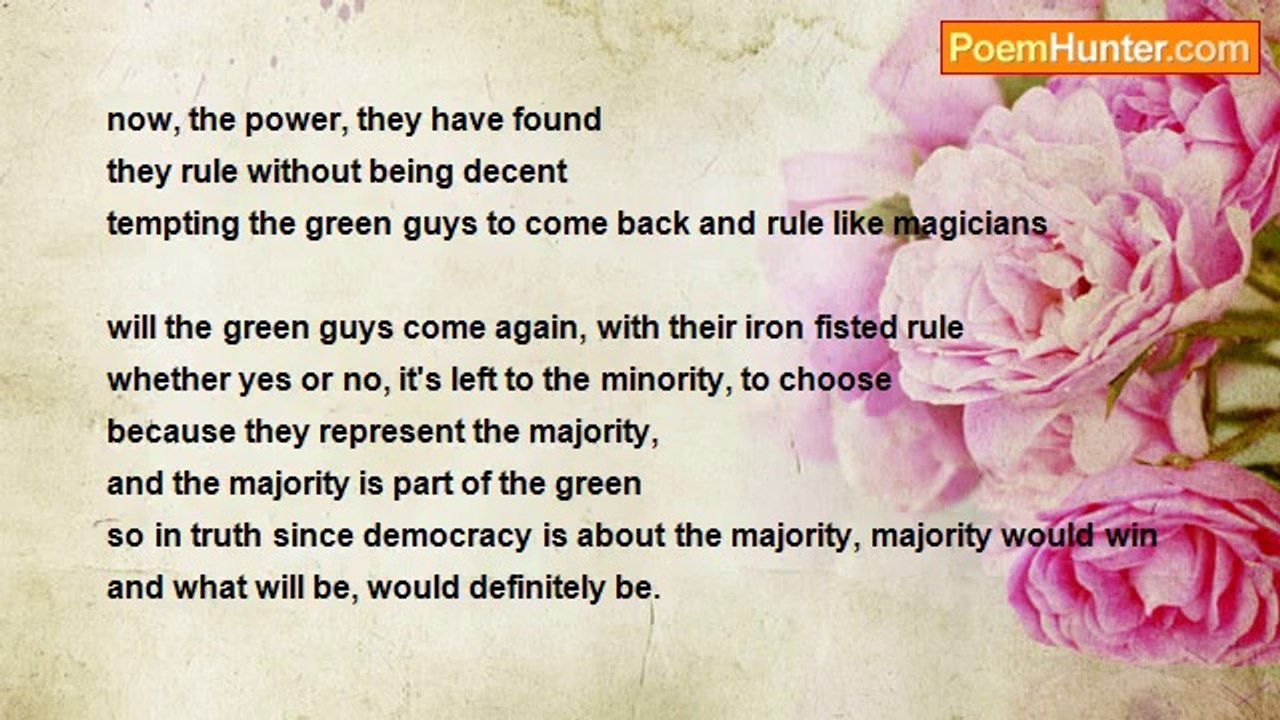 PoemHunter.com

now, the power, they have found
they rule without being decent
tempting the green guys to come back and rule like magicians

will the green guys come again, with their iron fisted rule
whether yes or no, it's left to the minority, to choose
because they represent the majority,
and the majority is part of the green
so in truth since democracy is about the majority, majority would win
and what will be, would definitely be.